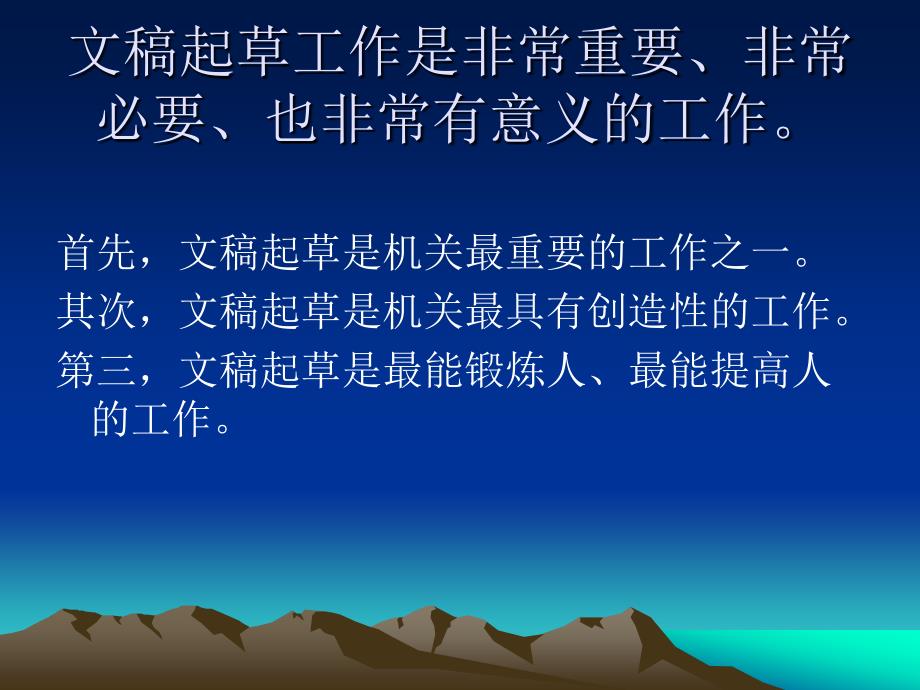 文稿起草工作是非常重要、非常必要、也非常有意义的工作。

首先，文稿起草是机关最重要的工作之一。

其次，文稿起草是机关最具有创造性的工作。

第三，文稿起草是最能锻炼人、最能提高人的工作。